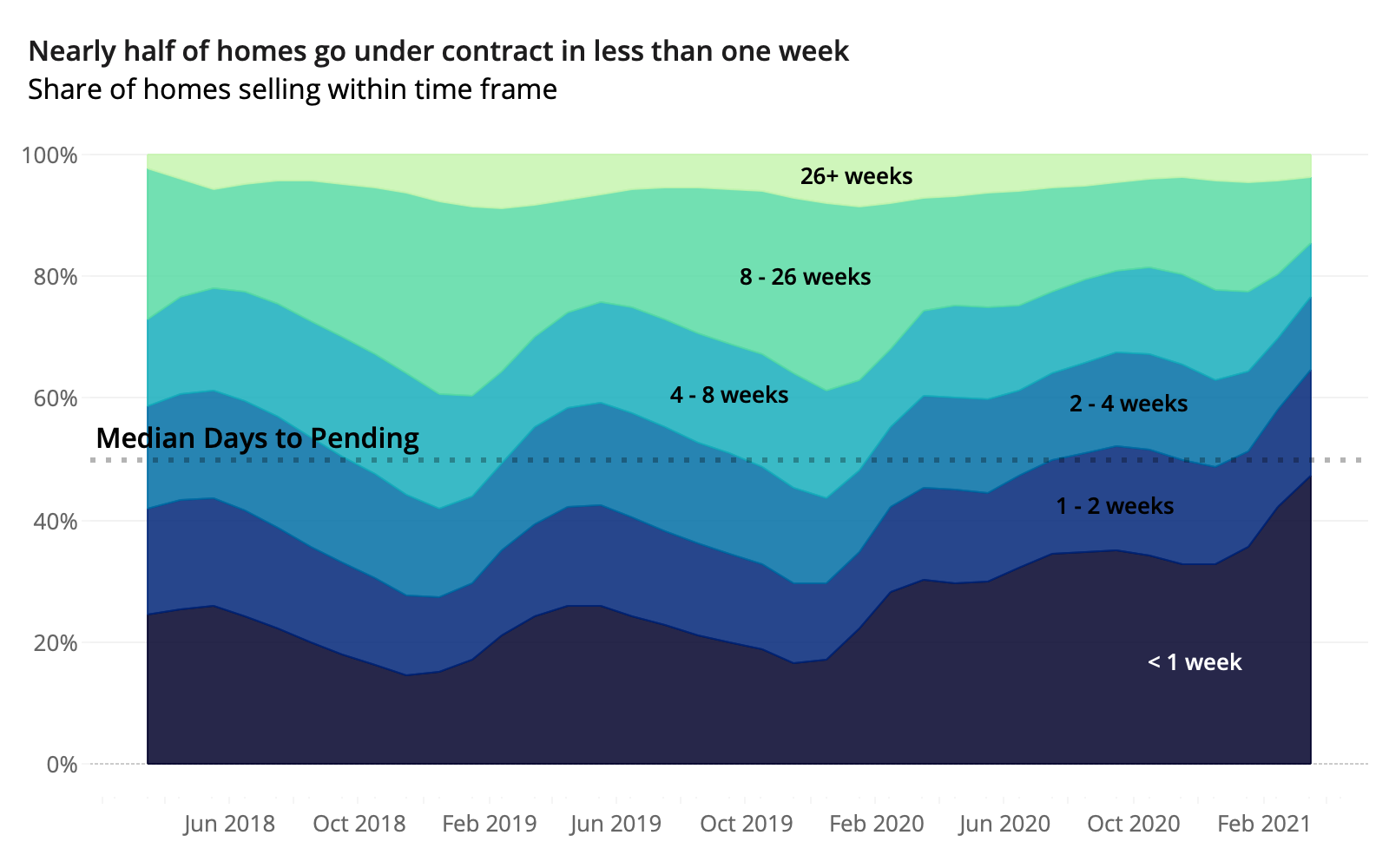 Nearly half of homes go under contract in less than one week
Share of homes selling within time frame

100%
80%
60%
40%
20%
0%

26+ weeks
8 - 26 weeks
4 - 8 weeks
2 - 4 weeks
Median Days to Pending
1 - 2 weeks
< 1 week

Jun 2018
Oct 2018
Feb 2019
Jun 2019
Oct 2019
Feb 2020
Jun 2020
Oct 2020
Feb 2021